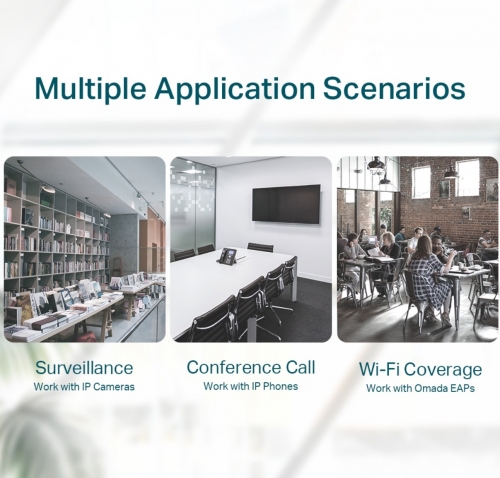 Multiple Application Scenarios

Surveillance
Work with IP Cameras

Conference Call
Work with IP Phones

Wi-Fi Coverage
Work with Omada EAPs